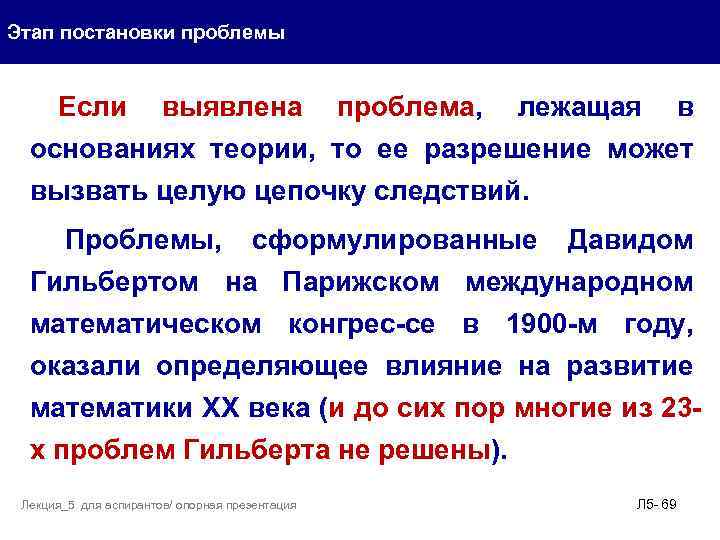 Этап постановки проблемы

Если выявлена проблема, лежащая в основаниях теории, то ее разрешение может вызвать целую цепочку следствий.

Проблемы, сформулированные Давидом Гильбертом на Парижском международном математическом конгрес-се в 1900-м году, оказали определяющее влияние на развитие математики XX века (и до сих пор многие из 23-х проблем Гильберта не решены).

Лекция_5 для аспирантов/ опорная презентация

Л5- 69